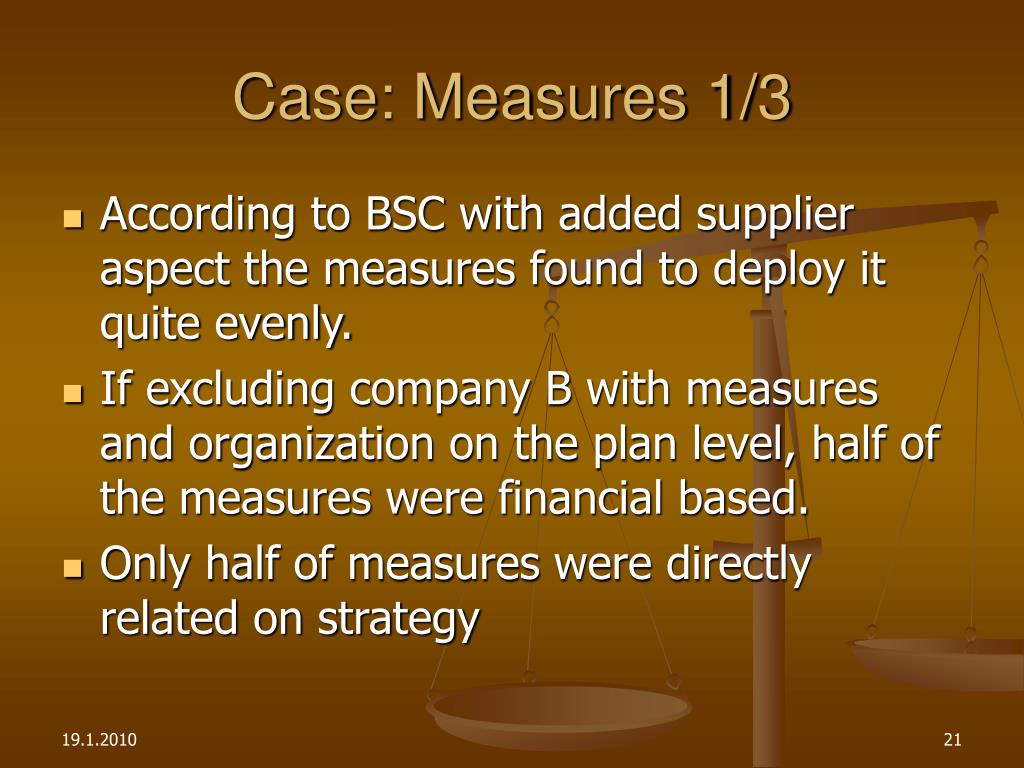 Case: Measures 1/3

- According to BSC with added supplier aspect the measures found to deploy it quite evenly.
- If excluding company B with measures and organization on the plan level, half of the measures were financial based.
- Only half of measures were directly related on strategy

19.1.2010

21